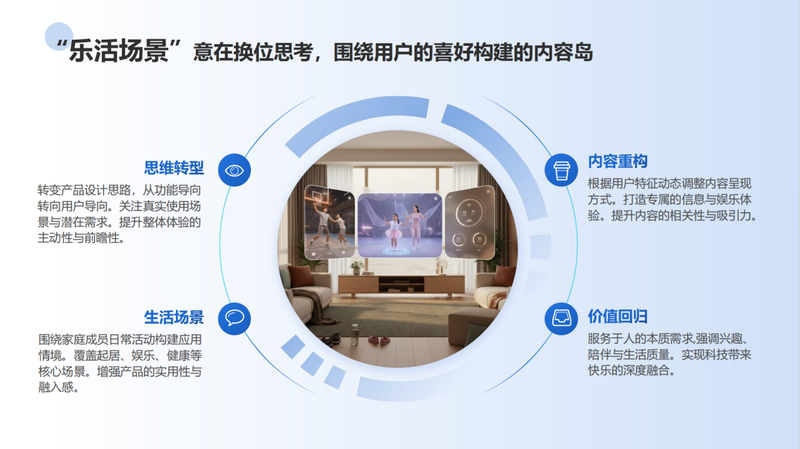 “乐活场景”意在换位思考，围绕用户的喜好构建的内容岛

思维转型

转变产品设计思路，从功能导向转向用户导向。关注真实使用场景与潜在需求。提升整体体验的主动性与前瞻性。

生活场景

围绕家庭成员日常活动构建应用情境。覆盖起居、娱乐、健康等核心场景。增强产品的实用性与融入感。

内容重构

根据用户特征动态调整内容呈现方式。打造专属的信息与娱乐体验。提升内容的相关性与吸引力。

价值回归

服务于人的本质需求,强调兴趣、陪伴与生活质量。实现科技带来快乐的深度融合。